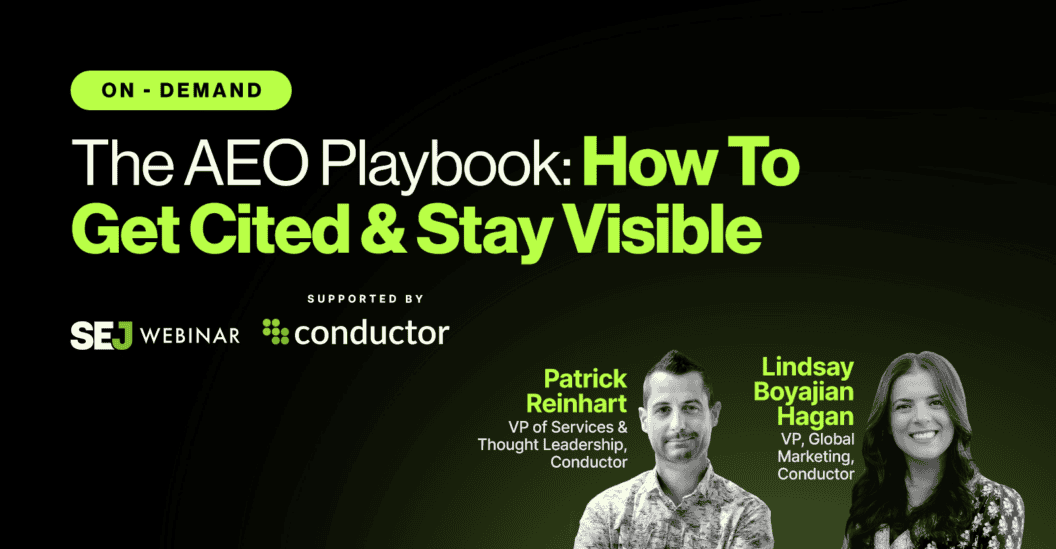 ON - DEMAND

The AEO Playbook: How To Get Cited & Stay Visible

SEJ WEBINAR

SUPPORTED BY

conductor

Patrick Reinhart
VP of Services & Thought Leadership, Conductor

Lindsay Boyajian Hagan
VP, Global Marketing, Conductor